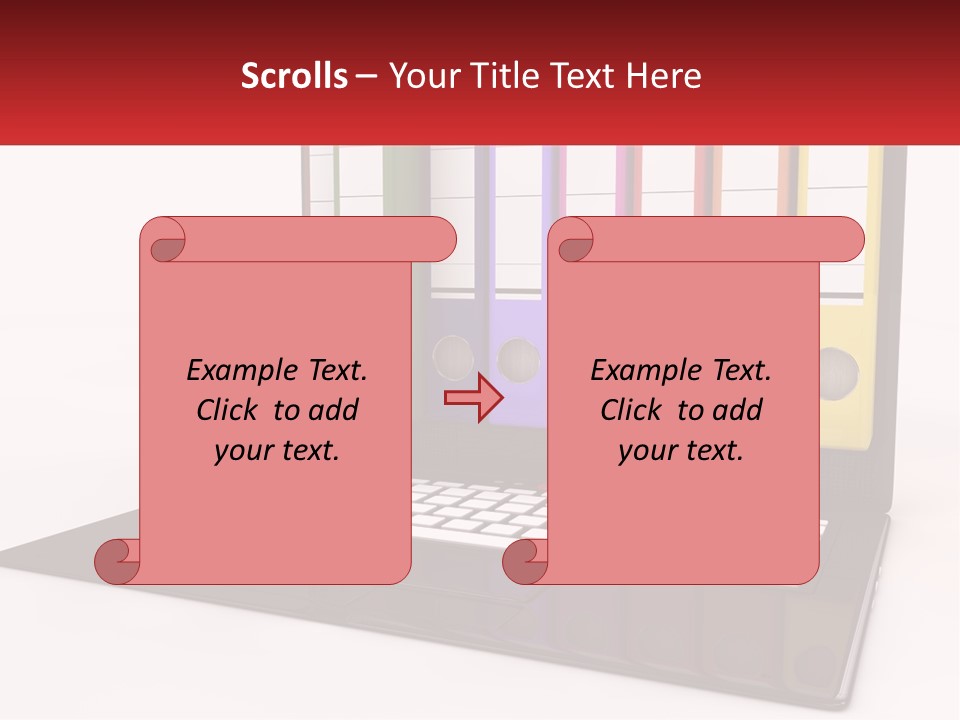 Scrolls – Your Title Text Here

Example Text. Click to add your text.

Example Text. Click to add your text.